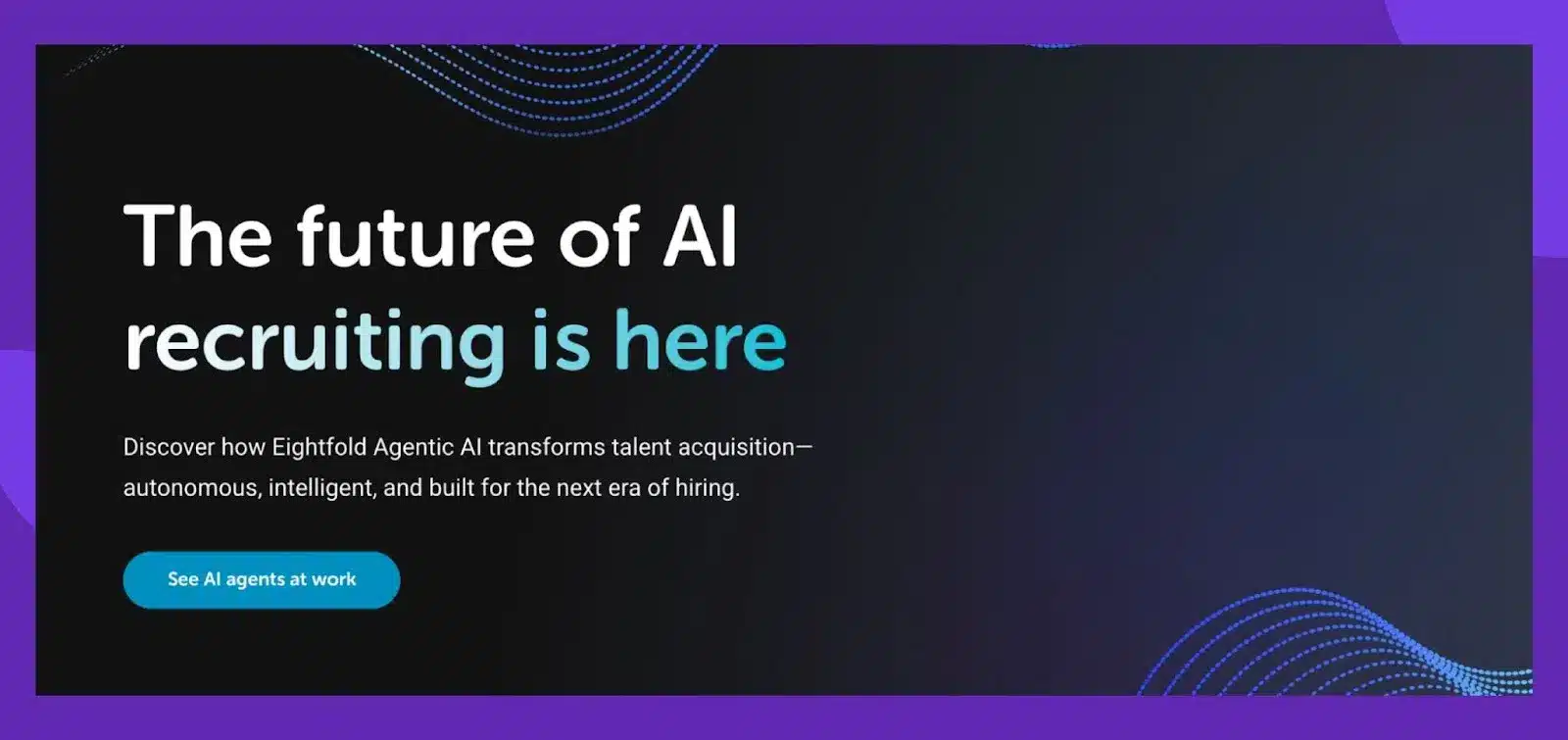 The future of AI recruiting is here

Discover how Eightfold Agentic AI transforms talent acquisition—autonomous, intelligent, and built for the next era of hiring.

See AI agents at work